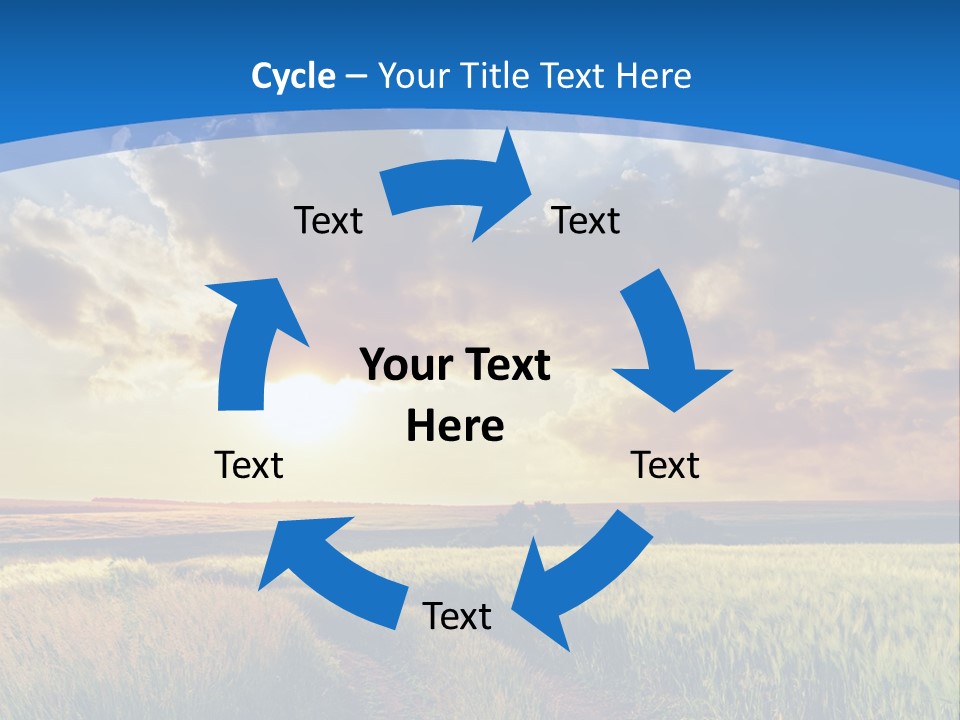 Cycle – Your Title Text Here

Text

Text

Your Text Here

Text

Text

Text